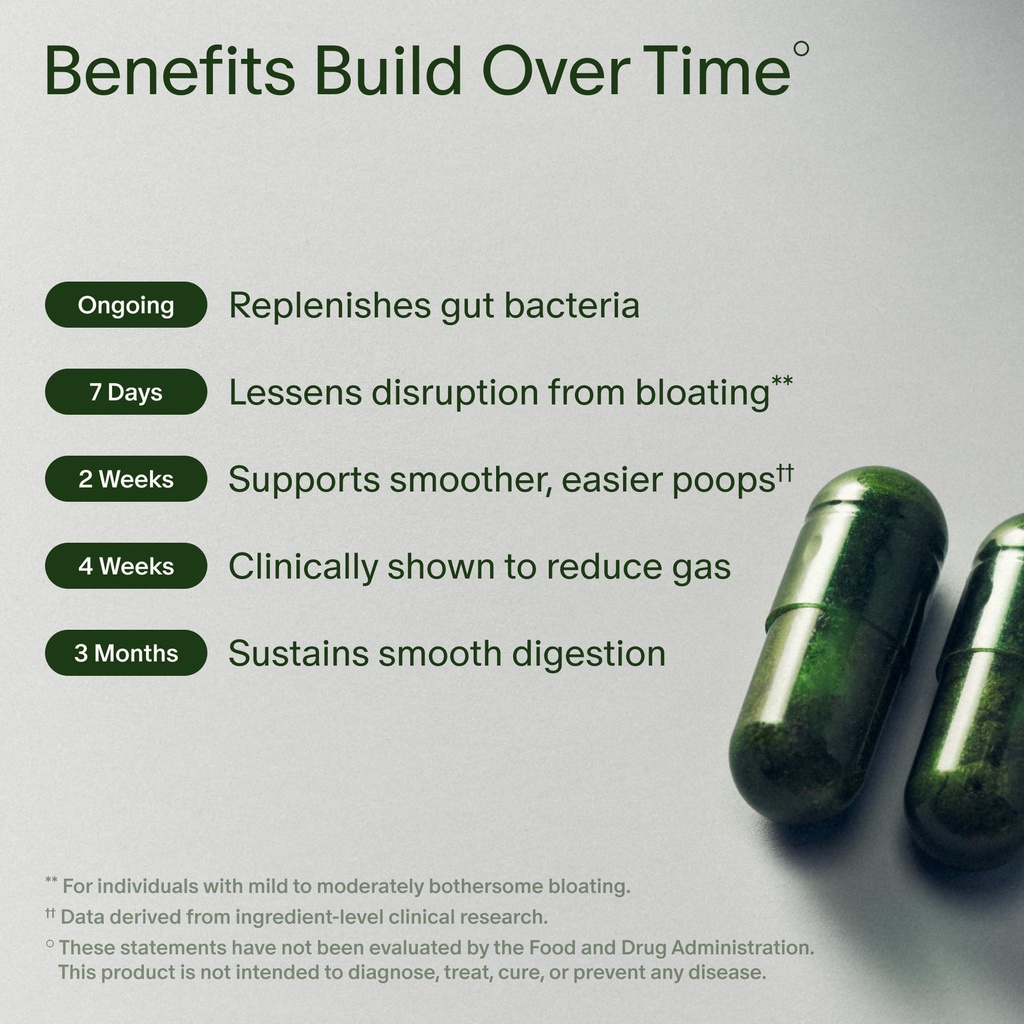 Benefits Build Over Time°

Ongoing Replenishes gut bacteria

7 Days Lessens disruption from bloating**

2 Weeks Supports smoother, easier poops††

4 Weeks Clinically shown to reduce gas

3 Months Sustains smooth digestion

** For individuals with mild to moderately bothersome bloating.

†† Data derived from ingredient-level clinical research.

° These statements have not been evaluated by the Food and Drug Administration. This product is not intended to diagnose, treat, cure, or prevent any disease.